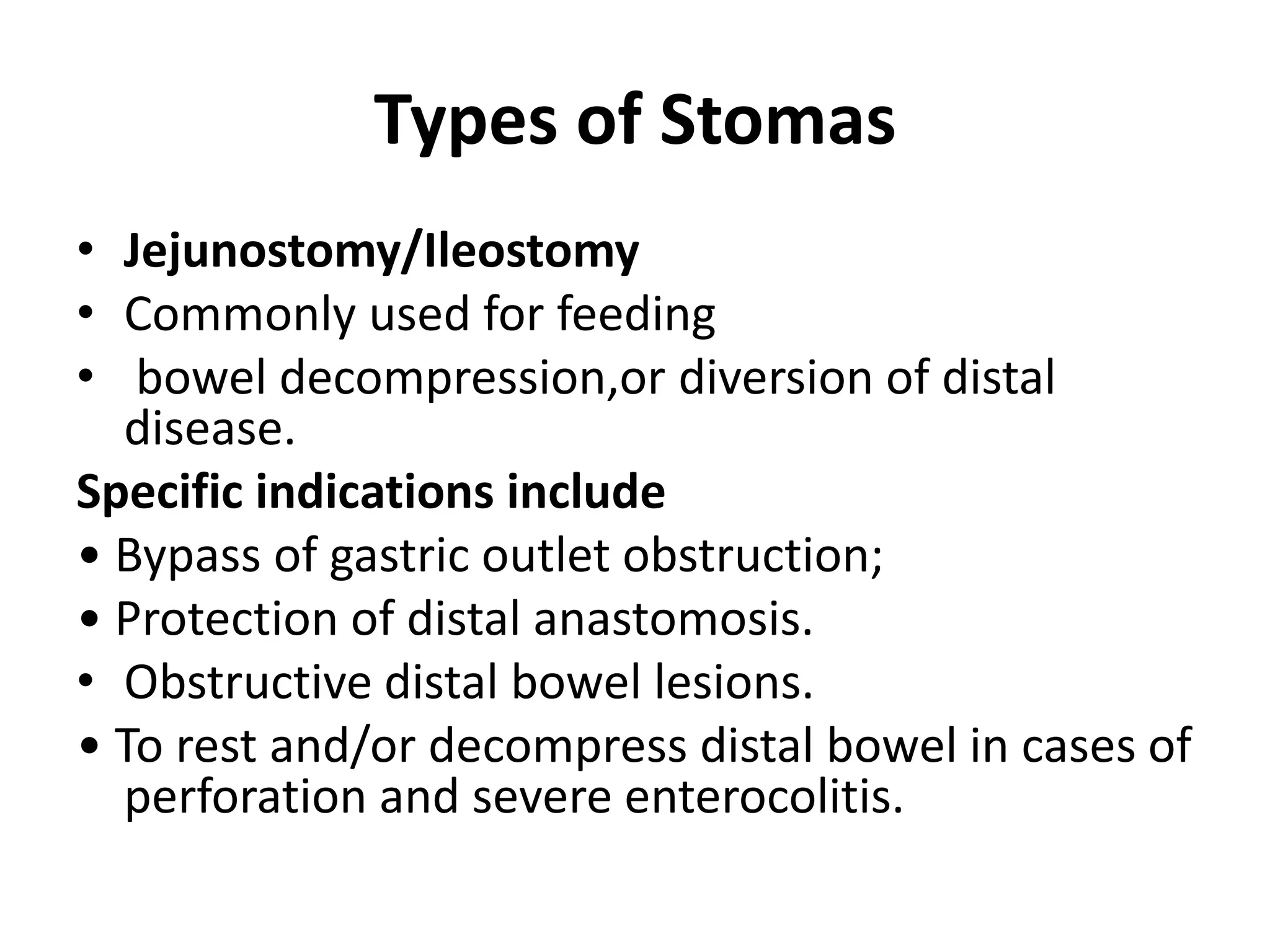 Types of Stomas

• Jejunostomy/Ileostomy
• Commonly used for feeding
• bowel decompression,or diversion of distal disease.

Specific indications include
• Bypass of gastric outlet obstruction;
• Protection of distal anastomosis.
• Obstructive distal bowel lesions.
• To rest and/or decompress distal bowel in cases of perforation and severe enterocolitis.